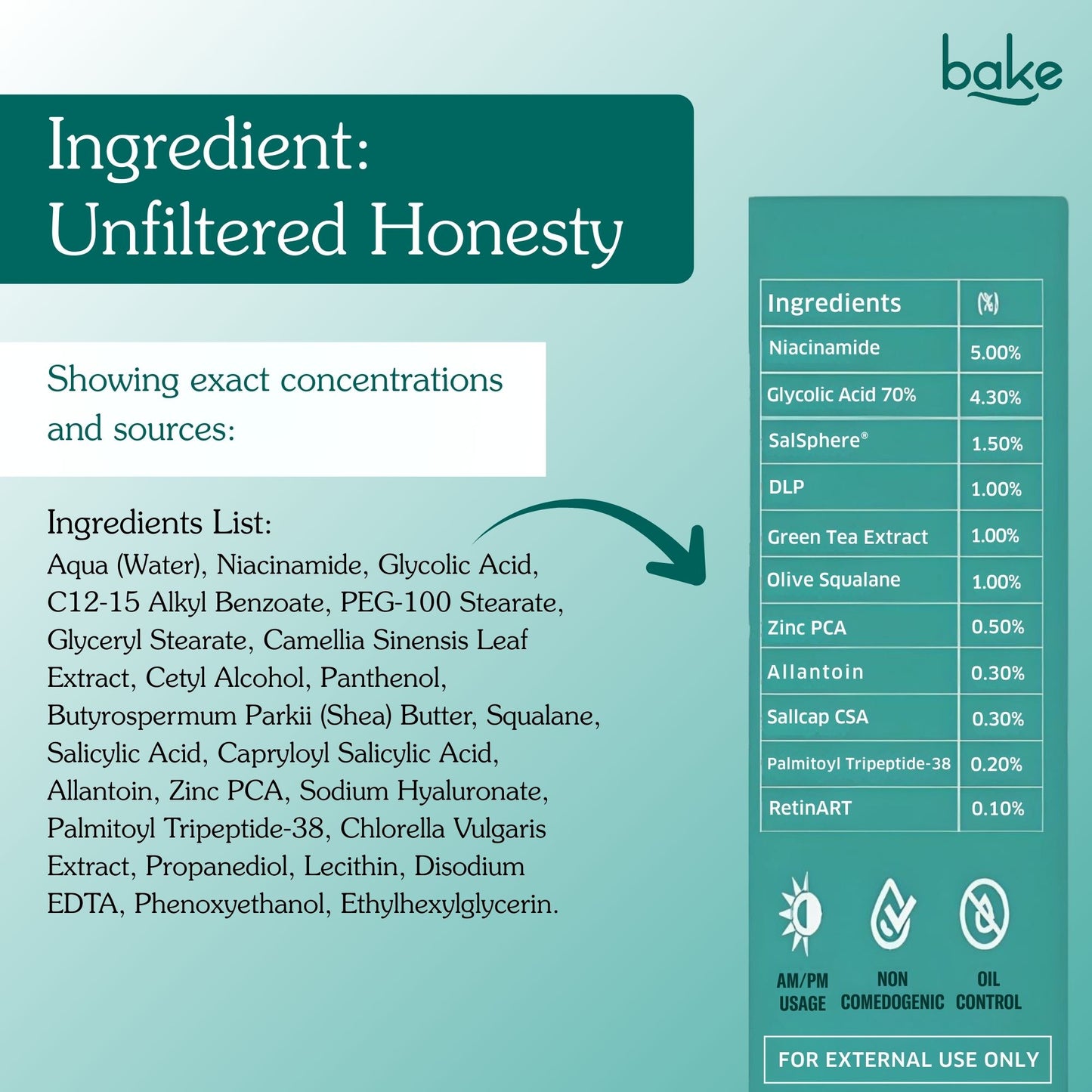 bake

Ingredient: Unfiltered Honesty

Showing exact concentrations and sources:

Ingredients List:
Aqua (Water), Niacinamide, Glycolic Acid, C12-15 Alkyl Benzoate, PEG-100 Stearate, Glyceryl Stearate, Camellia Sinensis Leaf Extract, Cetyl Alcohol, Panthenol, Butyrospermum Parkii (Shea) Butter, Squalane, Salicylic Acid, Capryloyl Salicylic Acid, Allantoin, Zinc PCA, Sodium Hyaluronate, Palmitoyl Tripeptide-38, Chlorella Vulgaris Extract, Propanediol, Lecithin, Disodium EDTA, Phenoxyethanol, Ethylhexylglycerin.

| Ingredients | (%) |
|---|---|
| Niacinamide | 5.00% |
| Glycolic Acid 70% | 4.30% |
| SalSphere® | 1.50% |
| DLP | 1.00% |
| Green Tea Extract | 1.00% |
| Olive Squalane | 1.00% |
| Zinc PCA | 0.50% |
| Allantoin | 0.30% |
| Sallcap CSA | 0.30% |
| Palmitoyl Tripeptide-38 | 0.20% |
| RetinART | 0.10% |

AM/PM USAGE
NON COMEDOGENIC
OIL CONTROL

FOR EXTERNAL USE ONLY